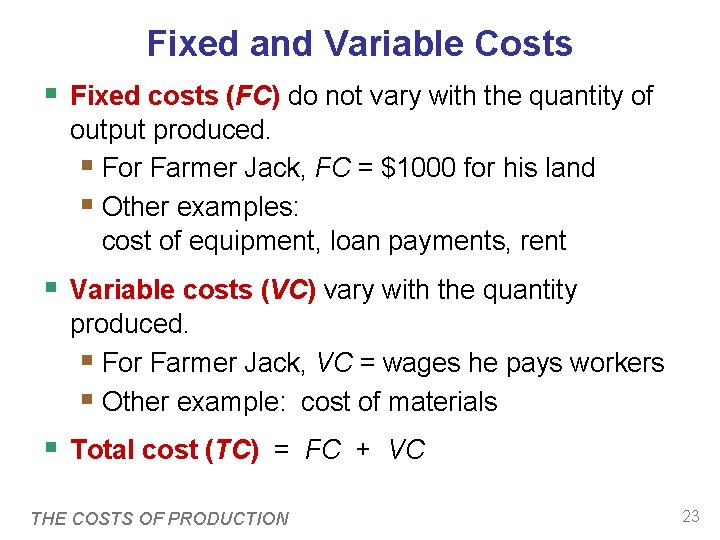 Fixed and Variable Costs

• Fixed costs (FC) do not vary with the quantity of output produced.

• For Farmer Jack, FC = $1000 for his land

• Other examples:
cost of equipment, loan payments, rent

• Variable costs (VC) vary with the quantity produced.

• For Farmer Jack, VC = wages he pays workers

• Other example: cost of materials

• Total cost (TC) = FC + VC

THE COSTS OF PRODUCTION

23